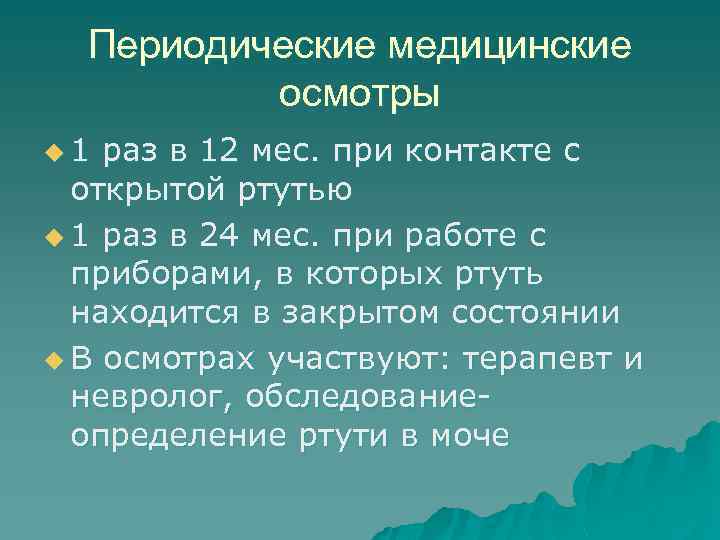 Периодические медицинские осмотры

1 раз в 12 мес. при контакте с открытой ртутью

1 раз в 24 мес. при работе с приборами, в которых ртуть находится в закрытом состоянии

В осмотрах участвуют: терапевт и невролог, обследование-определение ртути в моче